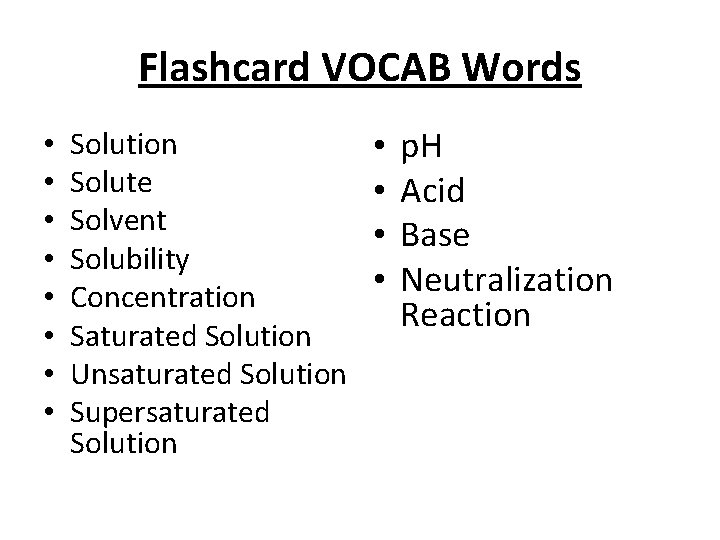 Flashcard VOCAB Words

• Solution
• Solute
• Solvent
• Solubility
• Concentration
• Saturated Solution
• Unsaturated Solution
• Supersaturated Solution

• pH
• Acid
• Base
• Neutralization Reaction